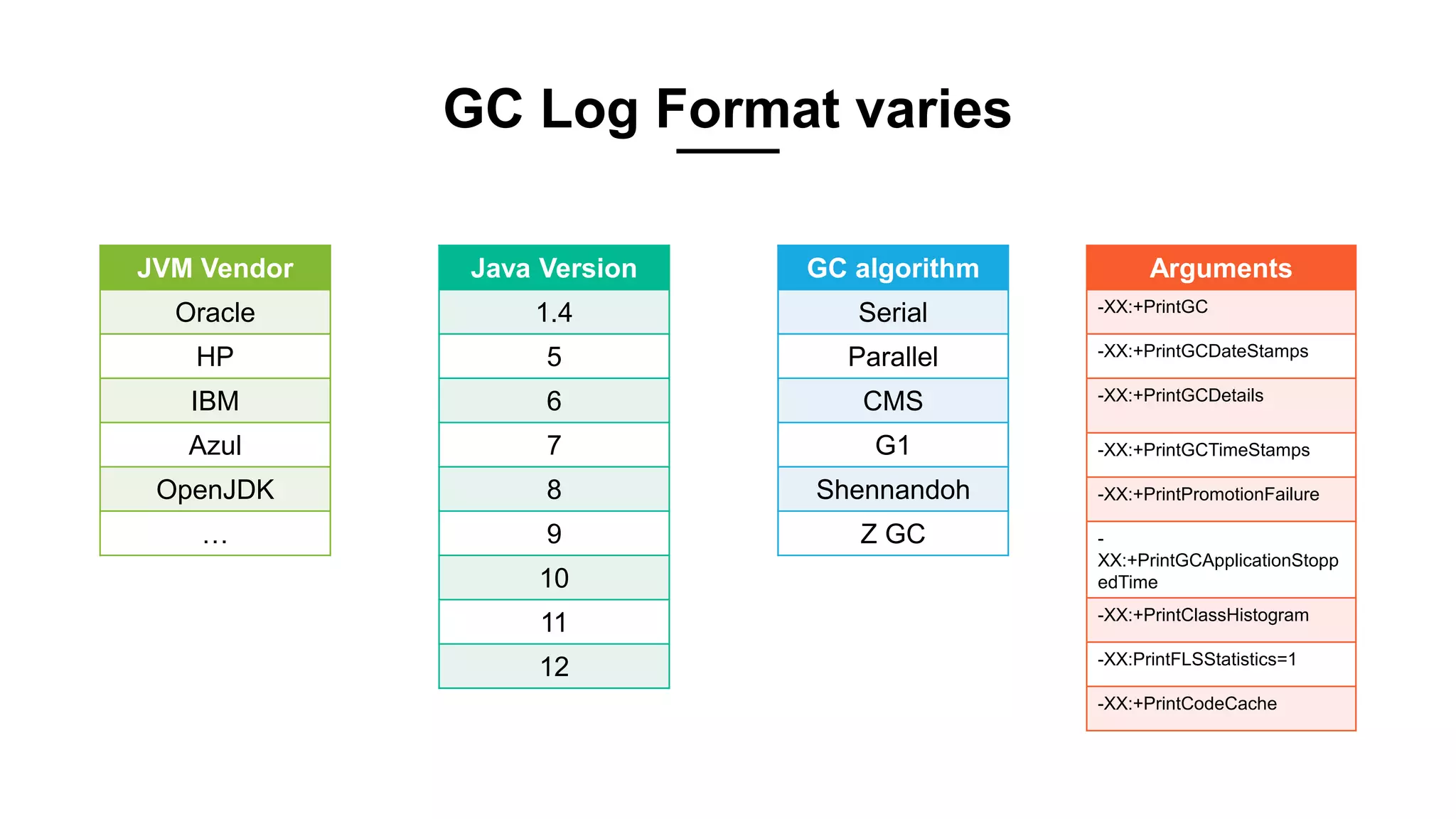 GC Log Format varies

| JVM Vendor |
|---|
| Oracle |
| HP |
| IBM |
| Azul |
| OpenJDK |
| … |

| Java Version |
|---|
| 1.4 |
| 5 |
| 6 |
| 7 |
| 8 |
| 9 |
| 10 |
| 11 |
| 12 |

| GC algorithm |
|---|
| Serial |
| Parallel |
| CMS |
| G1 |
| Shennandoh |
| Z GC |

| Arguments |
|---|
| -XX:+PrintGC |
| -XX:+PrintGCDateStamps |
| -XX:+PrintGCDetails |
| -XX:+PrintGCTimeStamps |
| -XX:+PrintPromotionFailure |
| -XX:+PrintGCApplicationStoppedTime |
| -XX:+PrintClassHistogram |
| -XX:PrintFLSStatistics=1 |
| -XX:+PrintCodeCache |